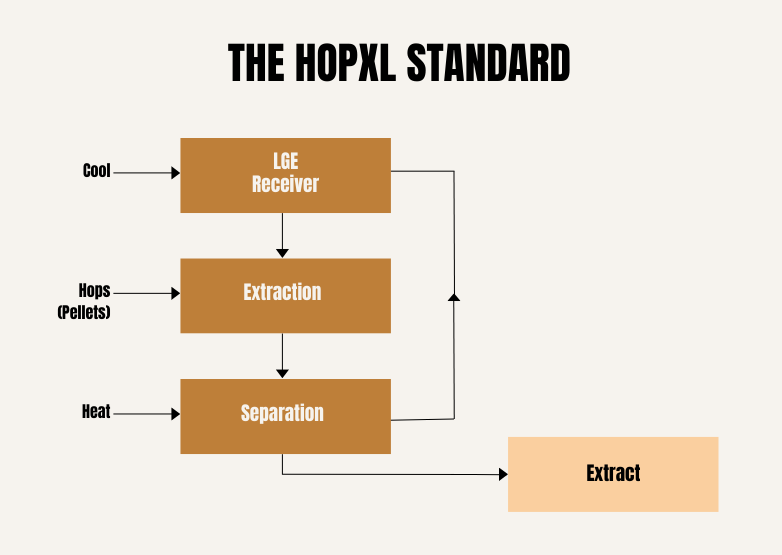 THE HOPXL STANDARD

Cool

LGE Receiver

Hops (Pellets)

Extraction

Heat

Separation

Extract